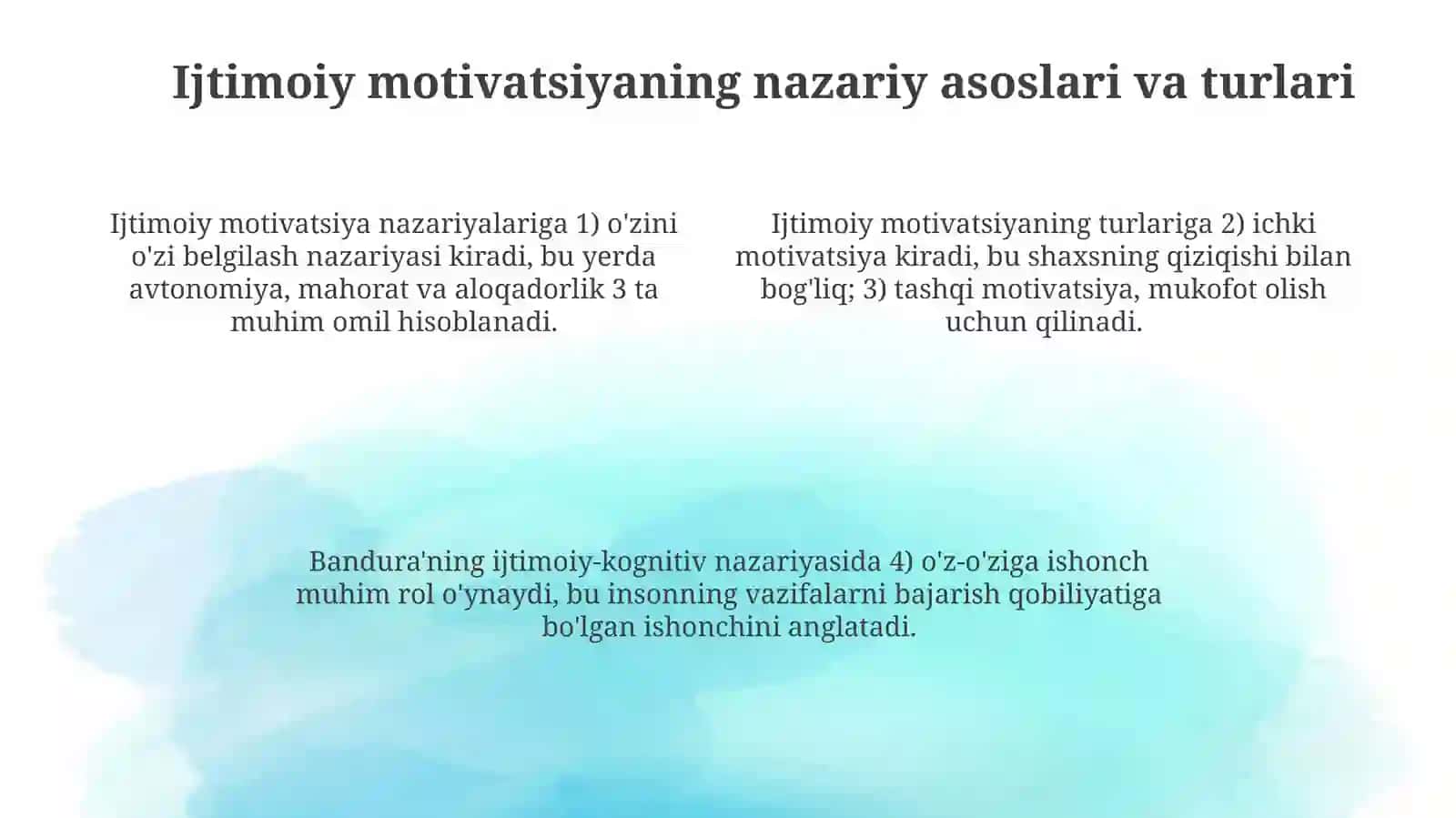 Ijtimoiy motivatsiyaning nazariy asoslari va turlari

Ijtimoiy motivatsiya nazariyalariga 1) o'zini o'zi belgilash nazariyasi kiradi, bu yerda avtonomiya, mahorat va aloqadorlik 3 ta muhim omil hisoblanadi.

Ijtimoiy motivatsiyaning turlariga 2) ichki motivatsiya kiradi, bu shaxsning qiziqishi bilan bog'liq; 3) tashqi motivatsiya, mukofot olish uchun qilinadi.

Bandura'ning ijtimoiy-kognitiv nazariyasida 4) o'z-o'ziga ishonch muhim rol o'ynaydi, bu insonning vazifalarni bajarish qobiliyatiga bo'lgan ishonchini anglatadi.